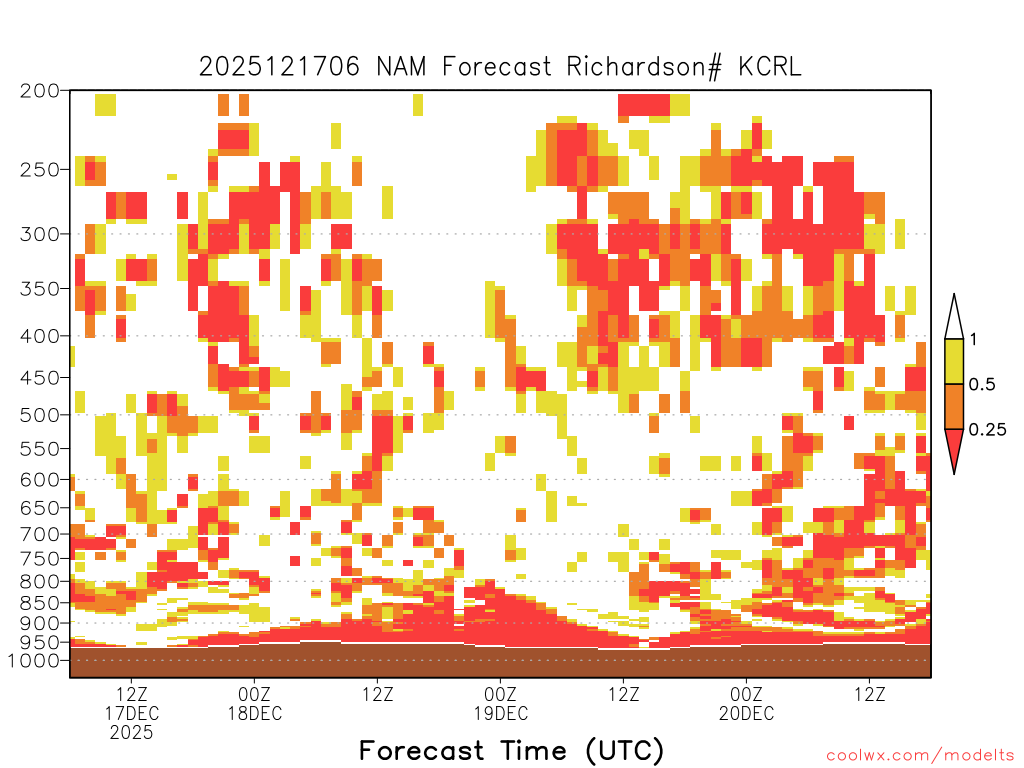 2025121706 NAM Forecast Richardson# KCRL

200
250
300
350
400
450
500
550
600
650
700
750
800
850
900
950
1000

1
0.5
0.25

12Z
17DEC
2025

00Z
18DEC

12Z

00Z
19DEC

12Z

00Z
20DEC

12Z

Forecast Time (UTC)

coolwx.com/modelts